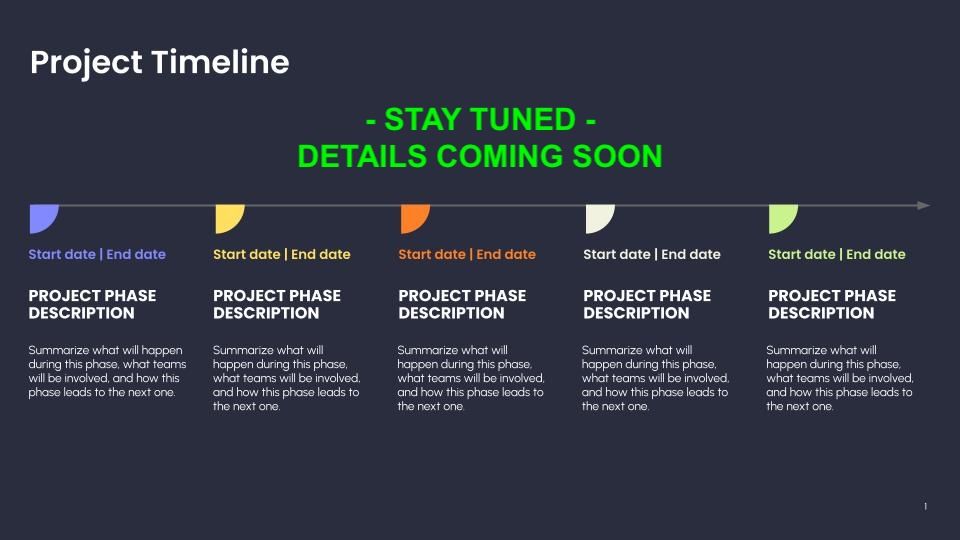 Project Timeline

- STAY TUNED -
DETAILS COMING SOON

Start date | End date

PROJECT PHASE DESCRIPTION

Summarize what will happen during this phase, what teams will be involved, and how this phase leads to the next one.

Start date | End date

PROJECT PHASE DESCRIPTION

Summarize what will happen during this phase, what teams will be involved, and how this phase leads to the next one.

Start date | End date

PROJECT PHASE DESCRIPTION

Summarize what will happen during this phase, what teams will be involved, and how this phase leads to the next one.

Start date | End date

PROJECT PHASE DESCRIPTION

Summarize what will happen during this phase, what teams will be involved, and how this phase leads to the next one.

Start date | End date

PROJECT PHASE DESCRIPTION

Summarize what will happen during this phase, what teams will be involved, and how this phase leads to the next one.

1